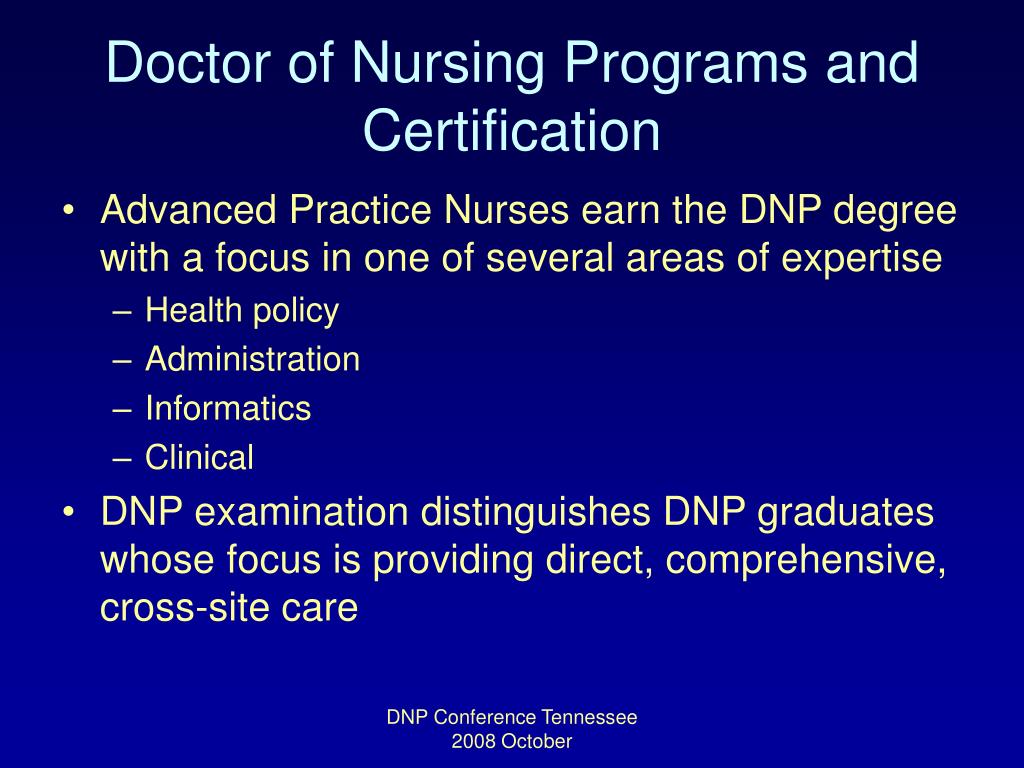 Doctor of Nursing Programs and Certification

• Advanced Practice Nurses earn the DNP degree with a focus in one of several areas of expertise
– Health policy
– Administration
– Informatics
– Clinical
• DNP examination distinguishes DNP graduates whose focus is providing direct, comprehensive, cross-site care

DNP Conference Tennessee
2008 October